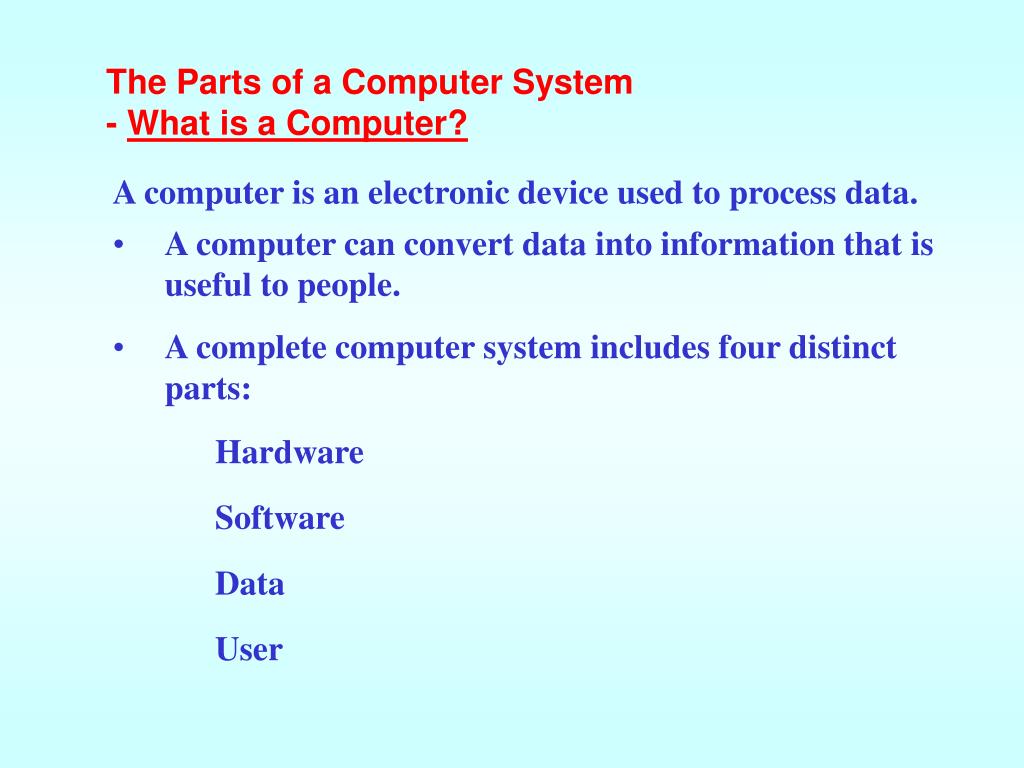 The Parts of a Computer System
- What is a Computer?

A computer is an electronic device used to process data.

• A computer can convert data into information that is useful to people.

• A complete computer system includes four distinct parts:

Hardware

Software

Data

User